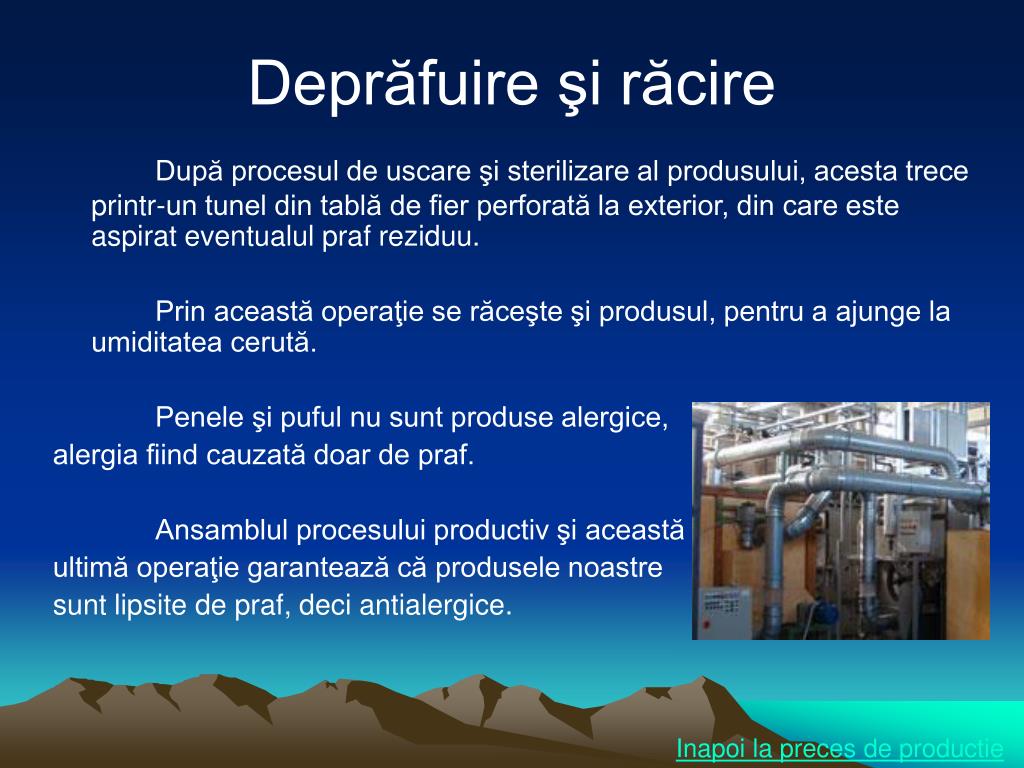 Deprăfuire şi răcire

După procesul de uscare şi sterilizare al produsului, acesta trece printr-un tunel din tablă de fier perforată la exterior, din care este aspirat eventualul praf reziduu.

Prin această operaţie se răceşte şi produsul, pentru a ajunge la umiditatea cerută.

Penele şi puful nu sunt produse alergice, alergia fiind cauzată doar de praf.

Ansamblul procesului productiv şi această ultimă operaţie garantează că produsele noastre sunt lipsite de praf, deci antialergice.

Inapoi la preces de productie